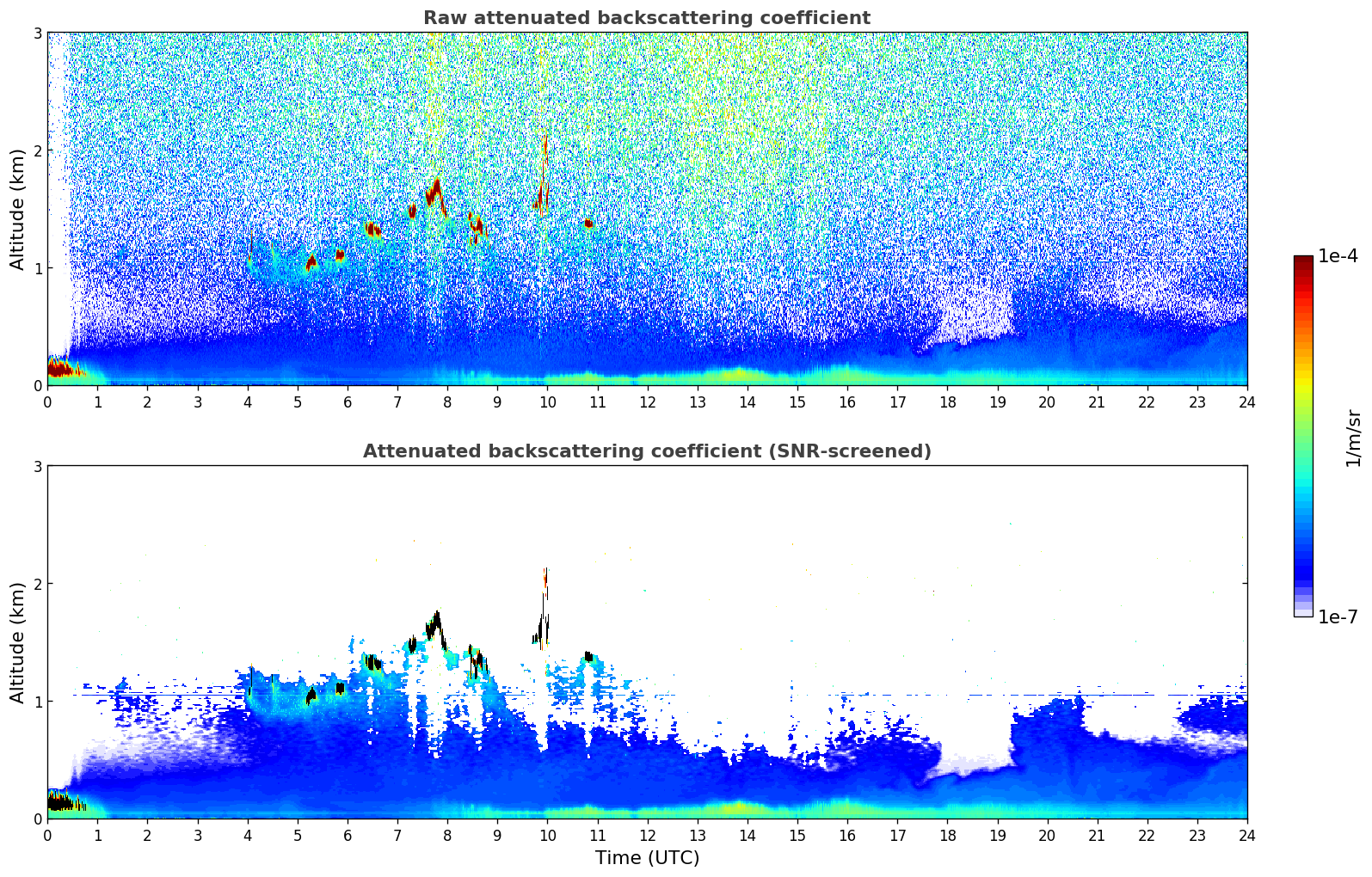 Raw attenuated backscattering coefficient

Altitude (km)

3
2
1
0

0 1 2 3 4 5 6 7 8 9 10 11 12 13 14 15 16 17 18 19 20 21 22 23 24

Attenuated backscattering coefficient (SNR-screened)

Altitude (km)

3
2
1
0

0 1 2 3 4 5 6 7 8 9 10 11 12 13 14 15 16 17 18 19 20 21 22 23 24

Time (UTC)

1e-4
1/m/sr
1e-7